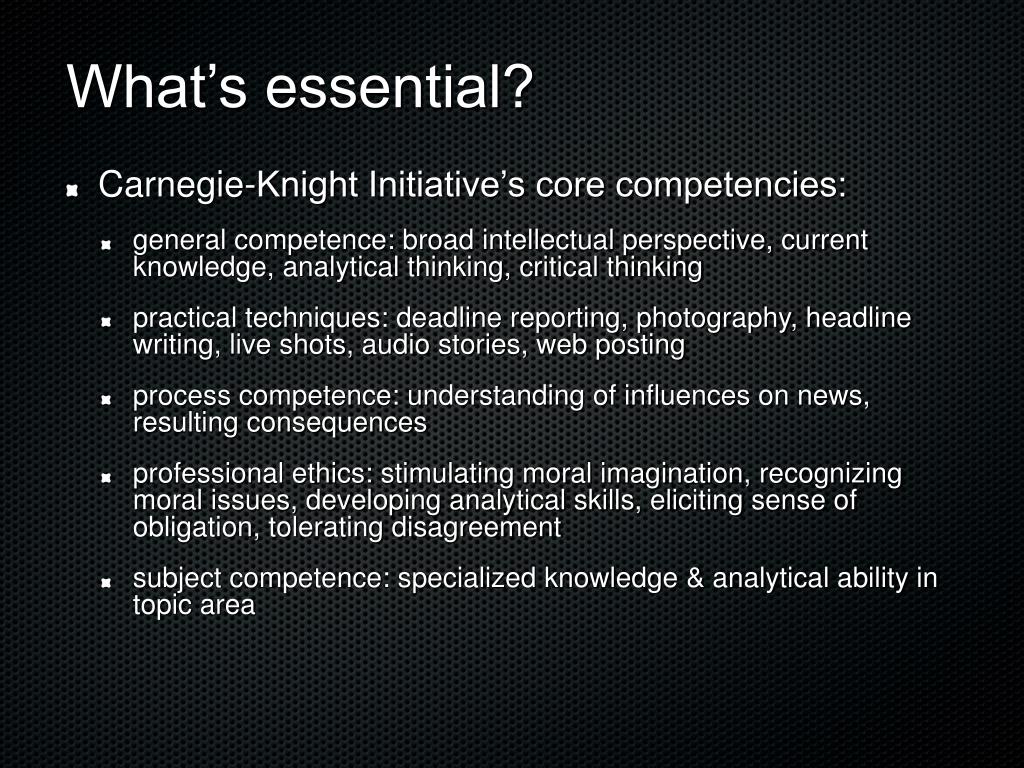 What’s essential?

Carnegie-Knight Initiative’s core competencies:

general competence: broad intellectual perspective, current knowledge, analytical thinking, critical thinking

practical techniques: deadline reporting, photography, headline writing, live shots, audio stories, web posting

process competence: understanding of influences on news, resulting consequences

professional ethics: stimulating moral imagination, recognizing moral issues, developing analytical skills, eliciting sense of obligation, tolerating disagreement

subject competence: specialized knowledge & analytical ability in topic area